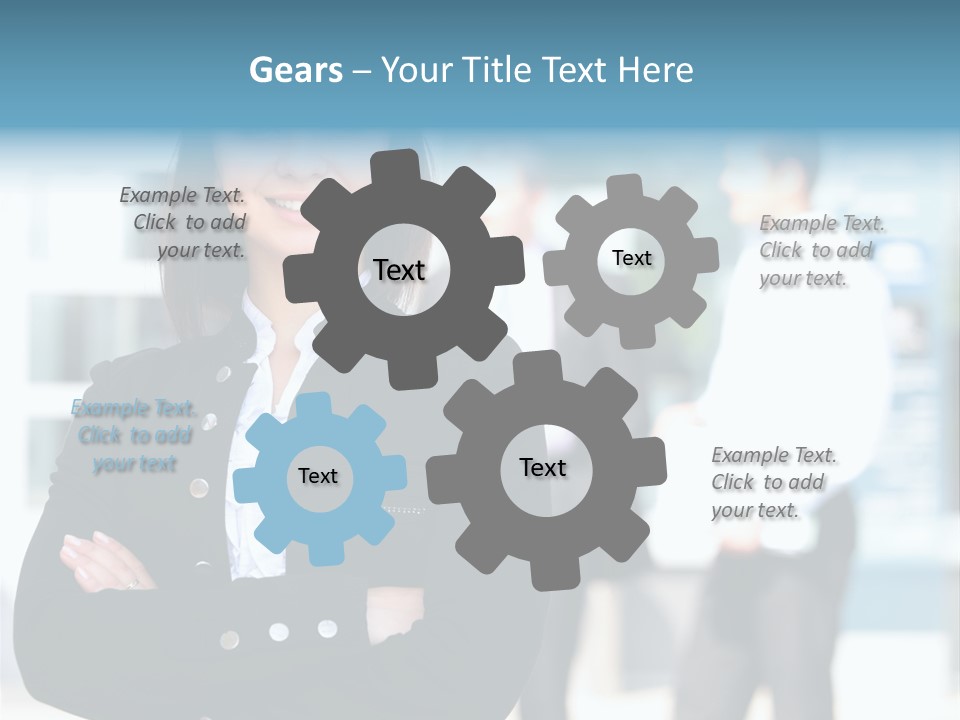 Gears – Your Title Text Here

Example Text.
Click to add
your text.

Text

Text

Example Text.
Click to add
your text.

Example Text.
Click to add
your text

Text

Text

Example Text.
Click to add
your text.